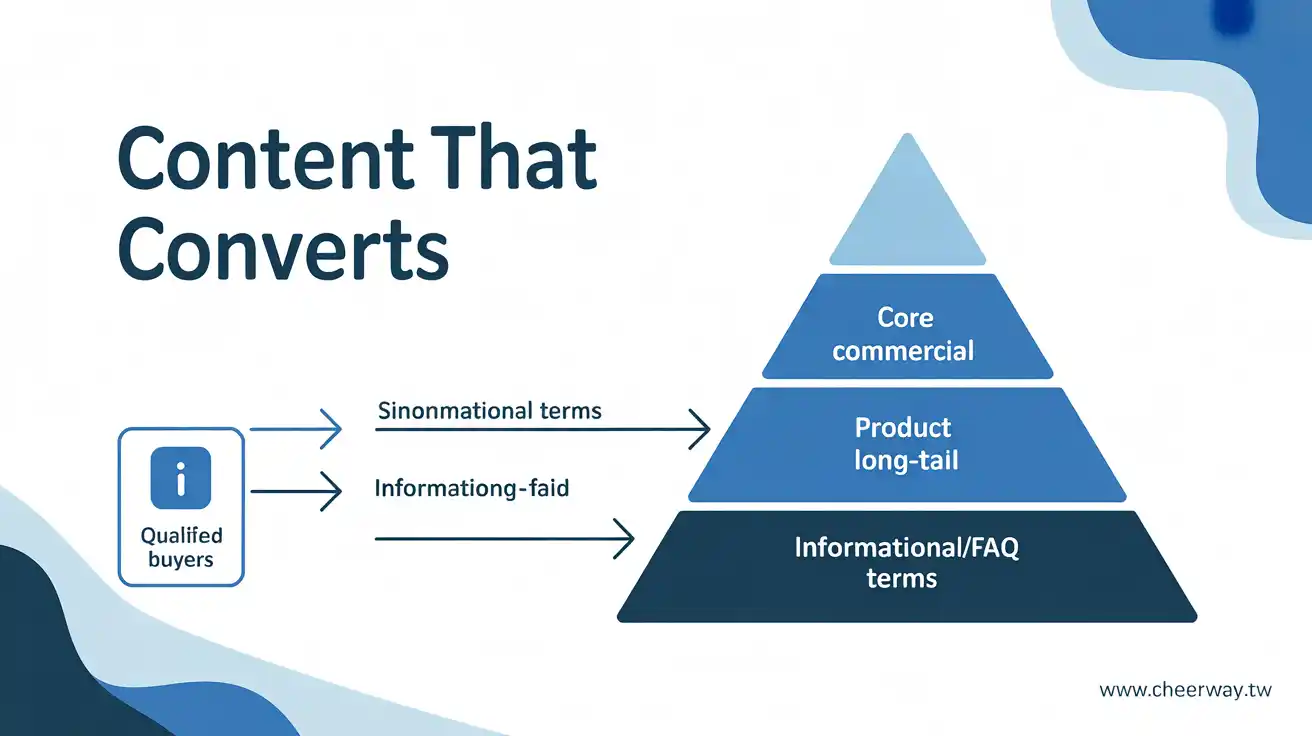 Content That Converts

i

Qualified buyers

Sinonmational terms

Informationg-faid

Core commercial

Product long-tail

Informational/FAQ terms

www.cheerway.tw